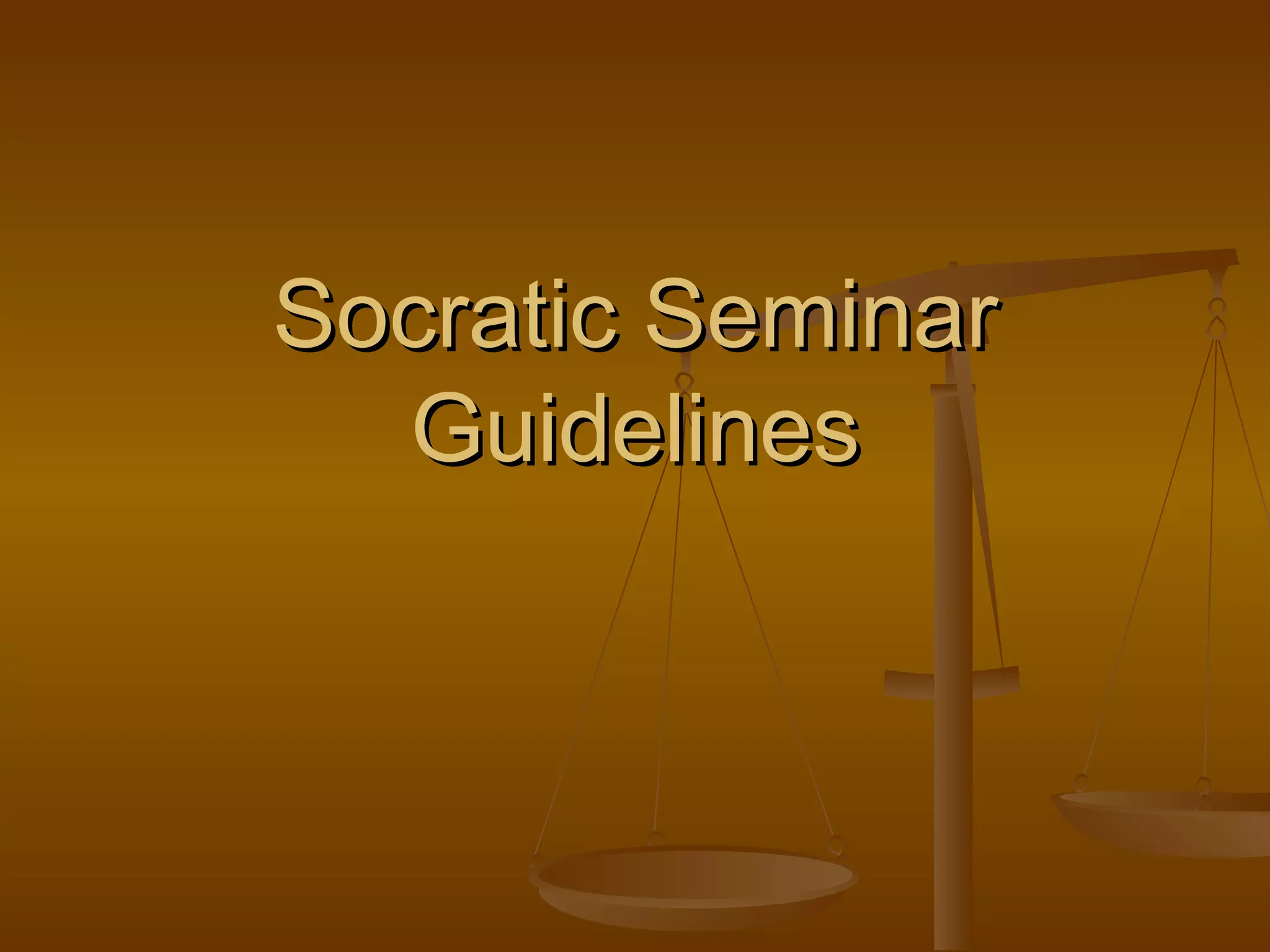 Socratic Seminar Guidelines